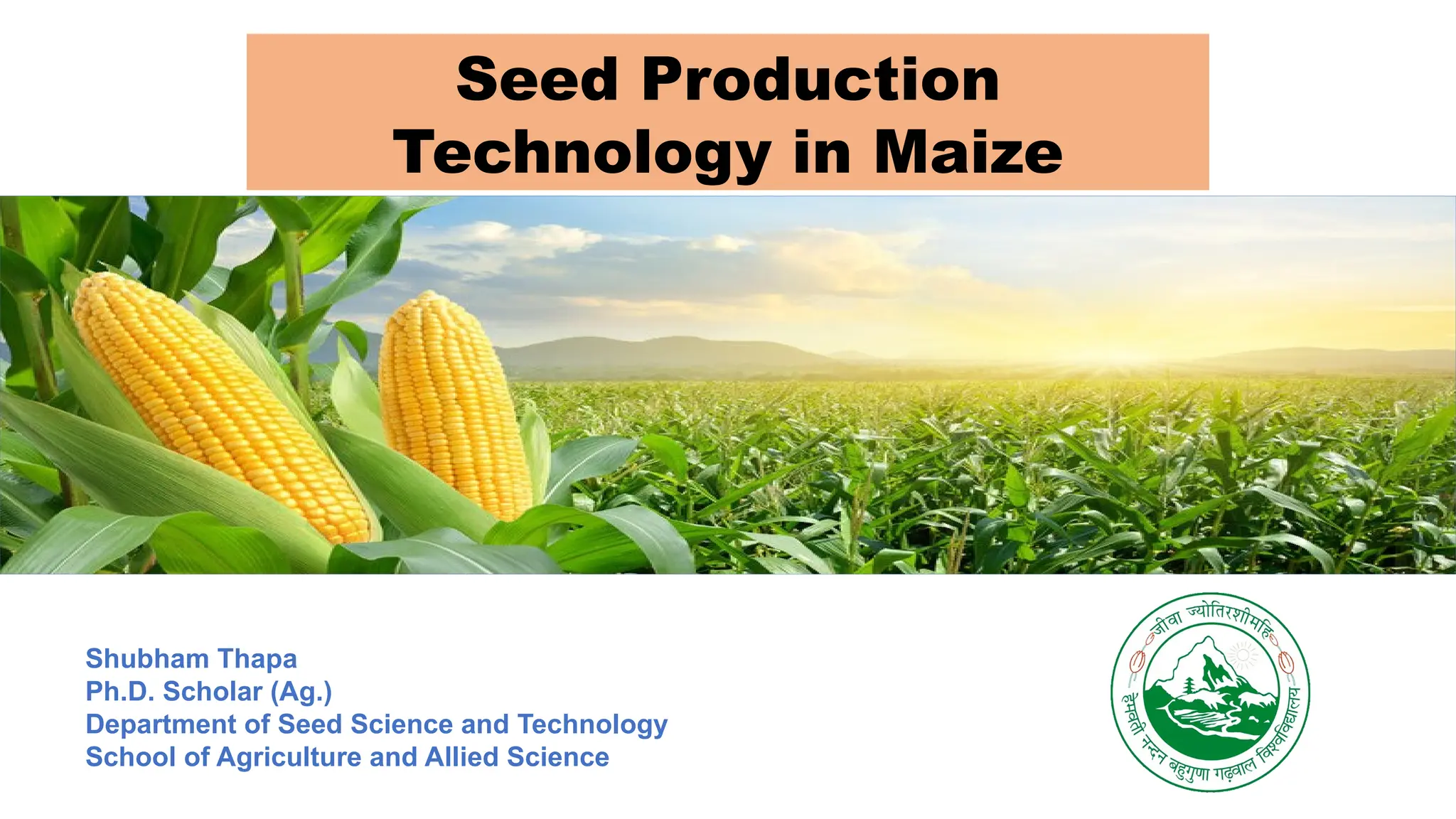 Seed Production Technology in Maize

Shubham Thapa
Ph.D. Scholar (Ag.)
Department of Seed Science and Technology
School of Agriculture and Allied Science

जीवा ज्योतिरशीमहि
हेमवती नन्दन बहुगुणा गढ़वाल विश्वविद्यालय